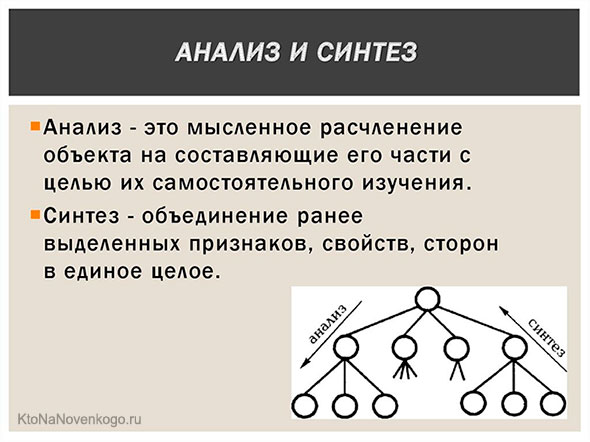 АНАЛИЗ И СИНТЕЗ

Анализ - это мысленное расчленение объекта на составляющие его части с целью их самостоятельного изучения.

Синтез - объединение ранее выделенных признаков, свойств, сторон в единое целое.

анализ

синтез

KtoNaNovenkogo.ru